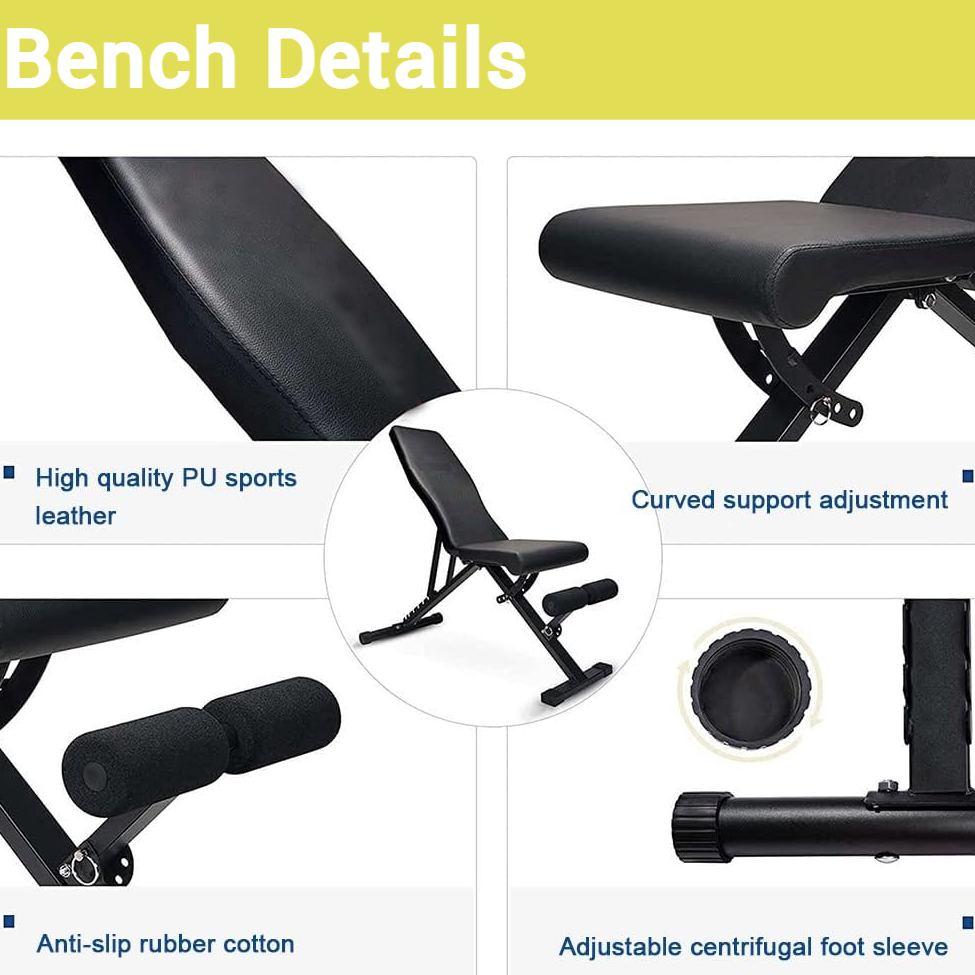 Bench Details

High quality PU sports leather

Curved support adjustment

Anti-slip rubber cotton

Adjustable centrifugal foot sleeve